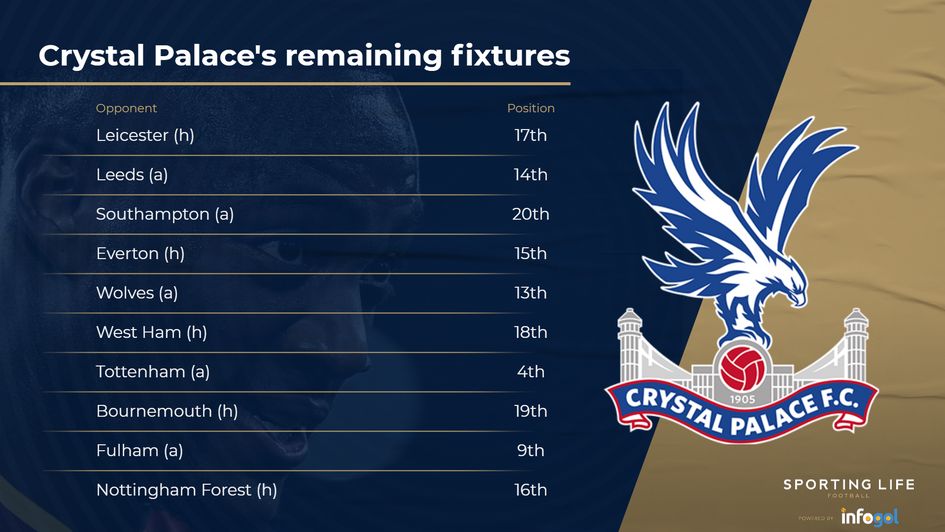 Crystal Palace's remaining fixtures

| Opponent | Position |
|---|---|
| Leicester (h) | 17th |
| Leeds (a) | 14th |
| Southampton (a) | 20th |
| Everton (h) | 15th |
| Wolves (a) | 13th |
| West Ham (h) | 18th |
| Tottenham (a) | 4th |
| Bournemouth (h) | 19th |
| Fulham (a) | 9th |
| Nottingham Forest (h) | 16th |

1905
CRYSTAL PALACE F.C.

SPORTING LIFE
FOOTBALL
POWERED BY infogol